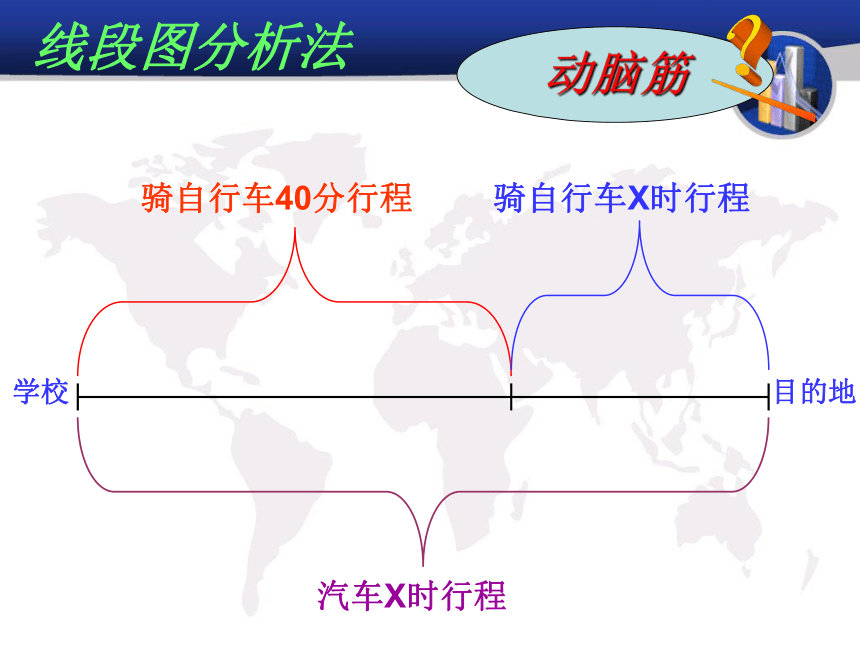 线段图分析法

动脑筋

骑自行车40分行程

骑自行车X时行程

学校

目的地

汽车X时行程